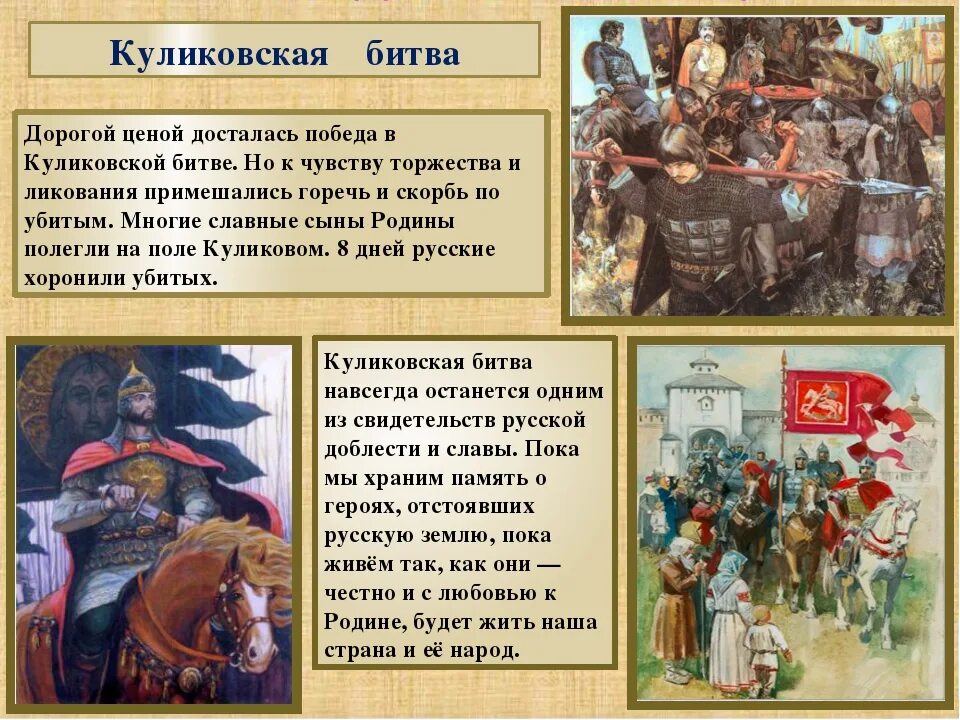 Куликовская битва

Дорогой ценой досталась победа в Куликовской битве. Но к чувству торжества и ликования примешались горечь и скорбь по убитым. Многие славные сыны Родины полегли на поле Куликовом. 8 дней русские хоронили убитых.

Куликовская битва навсегда останется одним из свидетельств русской доблести и славы. Пока мы храним память о героях, отстоявших русскую землю, пока живём так, как они — честно и с любовью к Родине, будет жить наша страна и её народ.